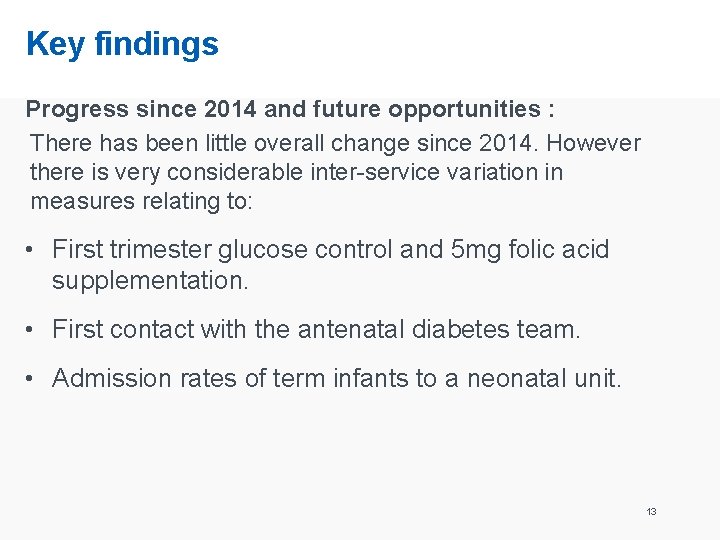 Key findings

Progress since 2014 and future opportunities :

There has been little overall change since 2014. However there is very considerable inter-service variation in measures relating to:

• First trimester glucose control and 5mg folic acid supplementation.

• First contact with the antenatal diabetes team.

• Admission rates of term infants to a neonatal unit.

13